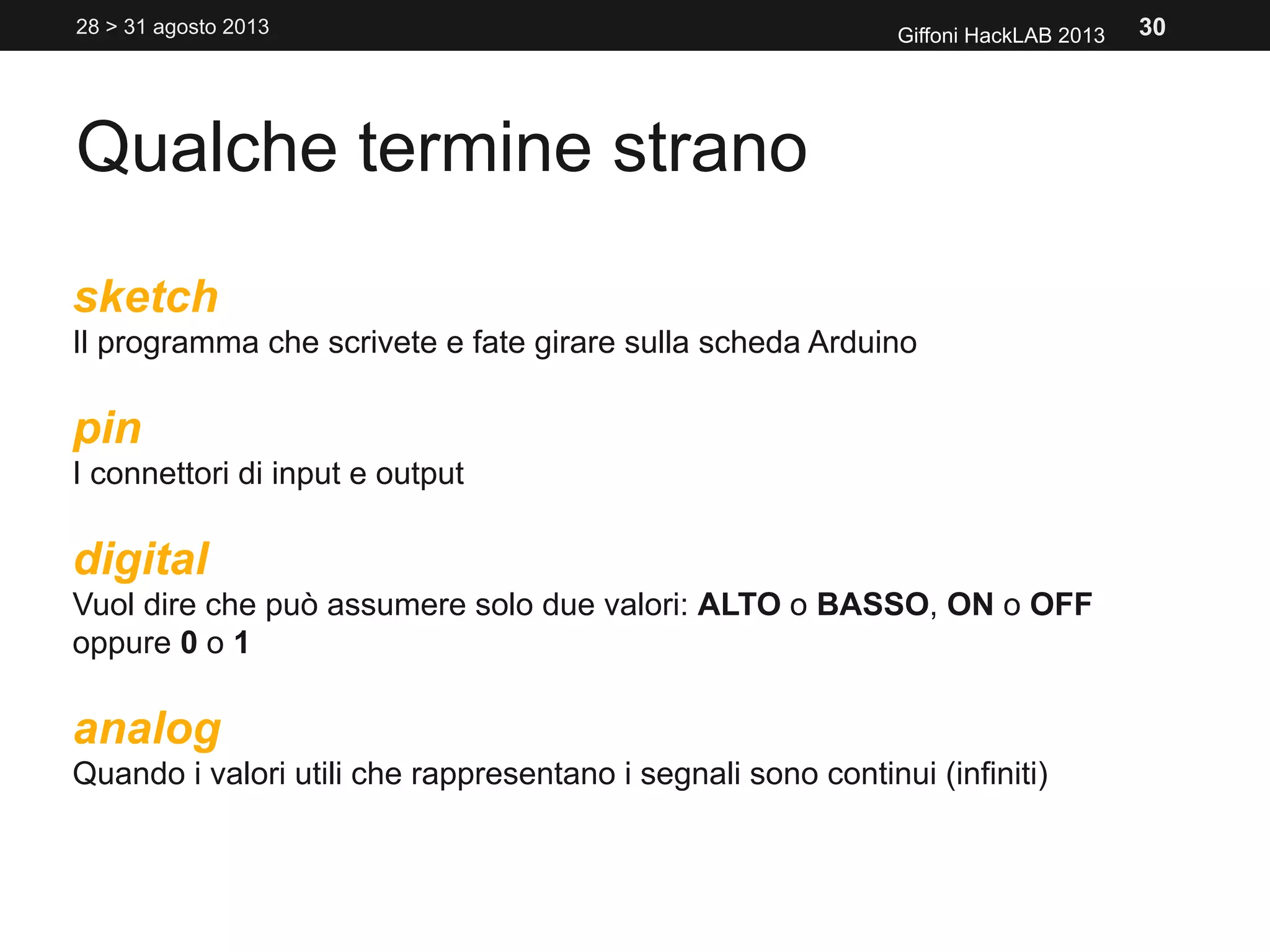 28 > 31 agosto 2013

Giffoni HackLAB 2013

30

Qualche termine strano

sketch
Il programma che scrivete e fate girare sulla scheda Arduino

pin
I connettori di input e output

digital
Vuol dire che può assumere solo due valori: ALTO o BASSO, ON o OFF oppure 0 o 1

analog
Quando i valori utili che rappresentano i segnali sono continui (infiniti)